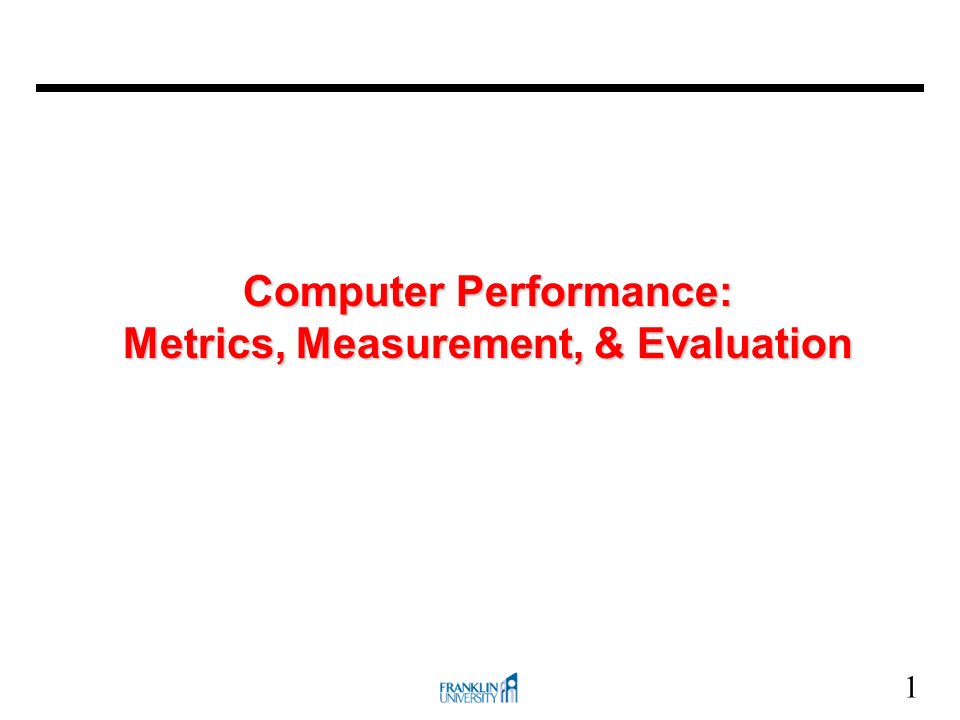 Computer Performance:
Metrics, Measurement, & Evaluation

FRANKLIN UNIVERSITY

1